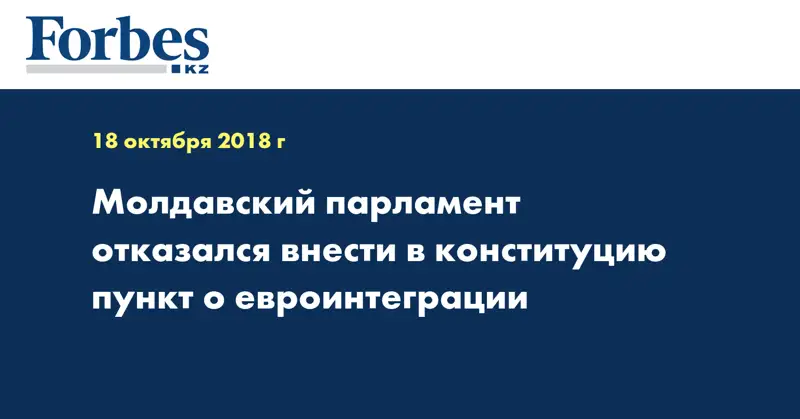 Forbes
KZ

18 октября 2018 г

Молдавский парламент отказался внести в конституцию пункт о евроинтеграции